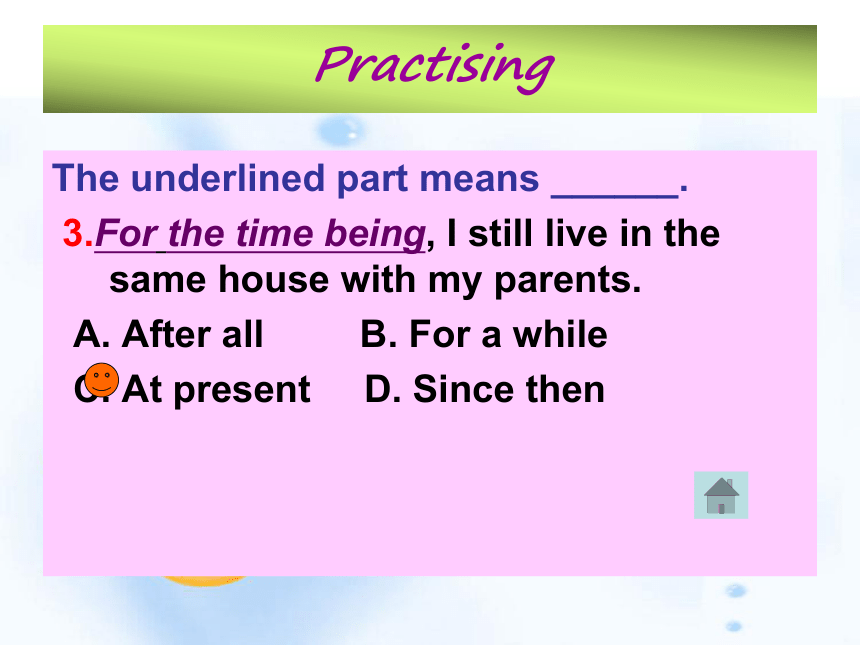 Practising

The underlined part means ______.

3.For the time being, I still live in the same house with my parents.

A. After all B. For a while

C. At present D. Since then